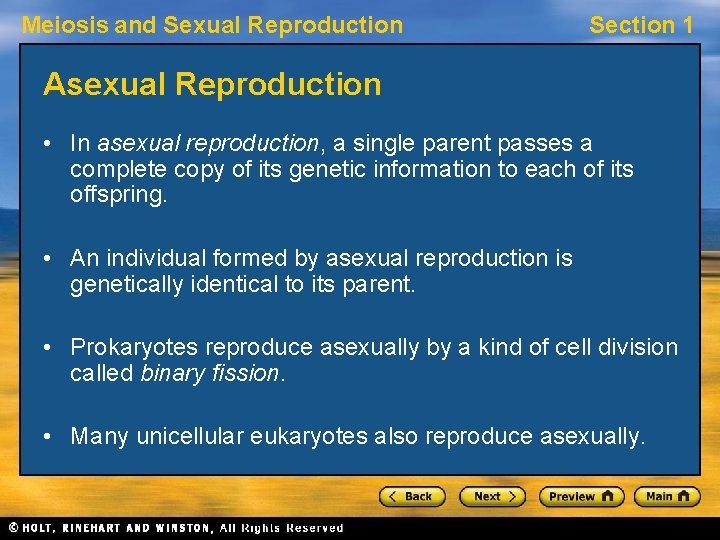 Meiosis and Sexual Reproduction

Section 1

Asexual Reproduction

• In asexual reproduction, a single parent passes a complete copy of its genetic information to each of its offspring.

• An individual formed by asexual reproduction is genetically identical to its parent.

• Prokaryotes reproduce asexually by a kind of cell division called binary fission.

• Many unicellular eukaryotes also reproduce asexually.

< Back

Next >

Preview

Main

© HOLT, RINEHART AND WINSTON, All Rights Reserved